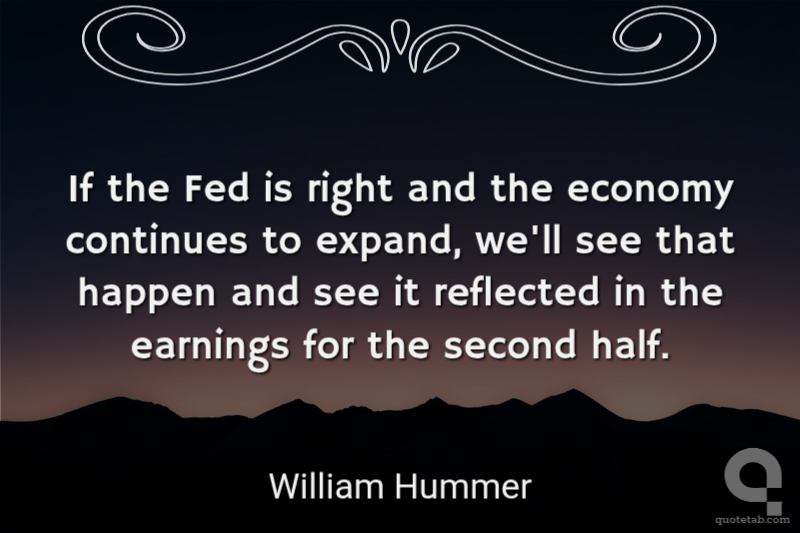 If the Fed is right and the economy continues to expand, we'll see that happen and see it reflected in the earnings for the second half.

William Hummer

quotetab.com